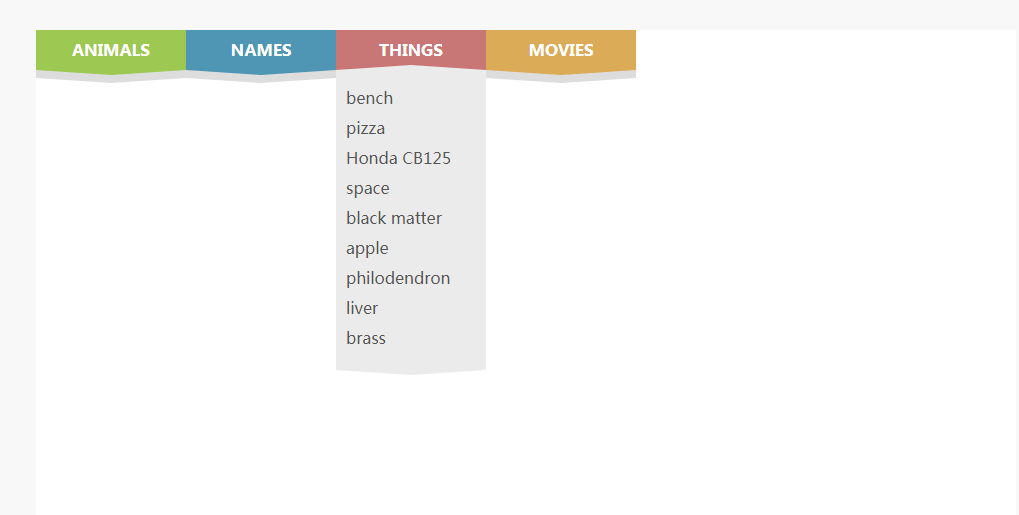 ANIMALS NAMES THINGS MOVIES

bench
pizza
Honda CB125
space
black matter
apple
philodendron
liver
brass